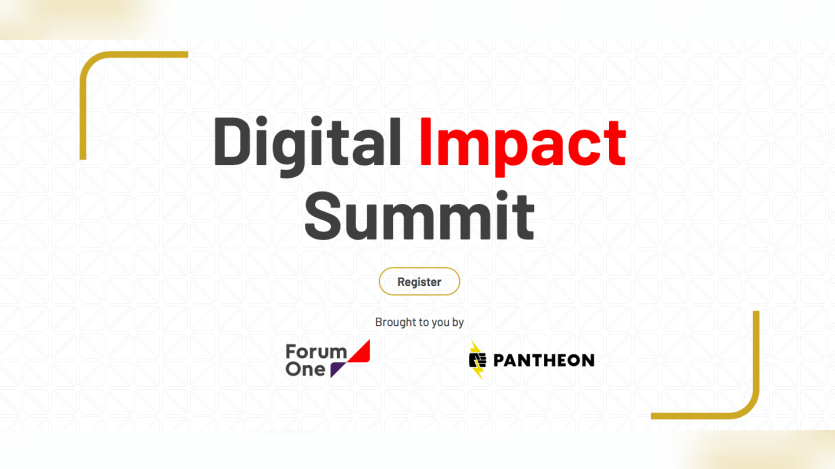 Digital Impact Summit

Register

Brought to you by

Forum One

PANTHEON